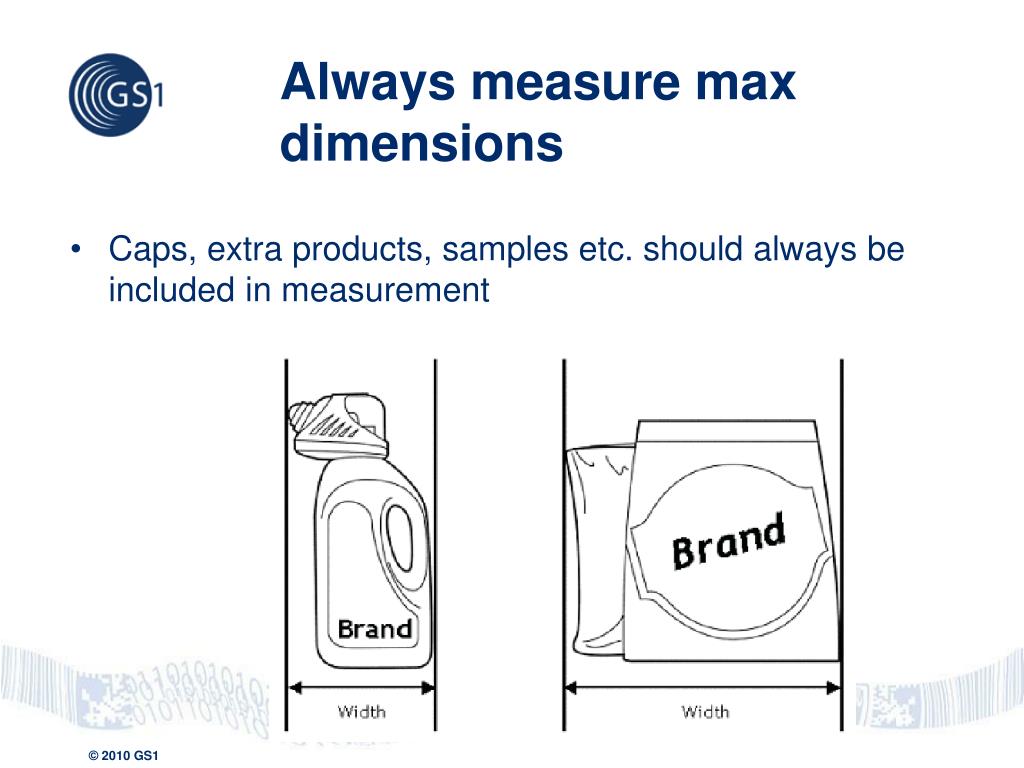 GS1

Always measure max dimensions

• Caps, extra products, samples etc. should always be included in measurement

Brand

Width

Brand

Width

© 2010 GS1